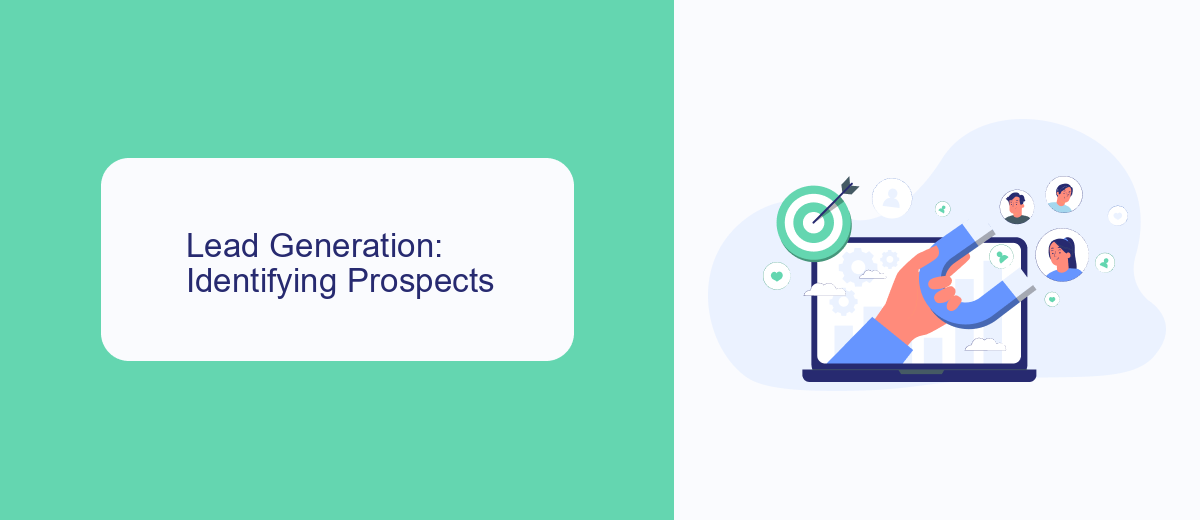 Lead Generation: Identifying Prospects